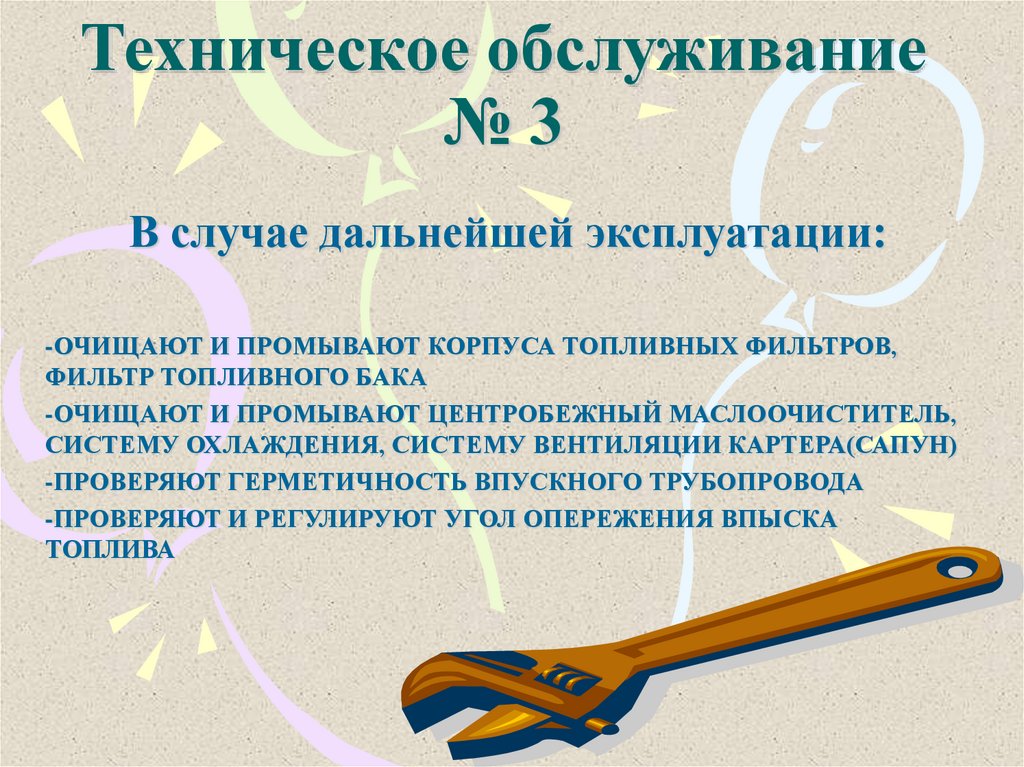 Техническое обслуживание № 3

В случае дальнейшей эксплуатации:

-ОЧИЩАЮТ И ПРОМЫВАЮТ КОРПУСА ТОПЛИВНЫХ ФИЛЬТРОВ, ФИЛЬТР ТОПЛИВНОГО БАКА

-ОЧИЩАЮТ И ПРОМЫВАЮТ ЦЕНТРОБЕЖНЫЙ МАСЛООЧИСТИТЕЛЬ, СИСТЕМУ ОХЛАЖДЕНИЯ, СИСТЕМУ ВЕНТИЛЯЦИИ КАРТЕРА(САПУН)

-ПРОВЕРЯЮТ ГЕРМЕТИЧНОСТЬ ВПУСКНОГО ТРУБОПРОВОДА

-ПРОВЕРЯЮТ И РЕГУЛИРУЮТ УГОЛ ОПЕРЕЖЕНИЯ ВПЫСКА ТОПЛИВА